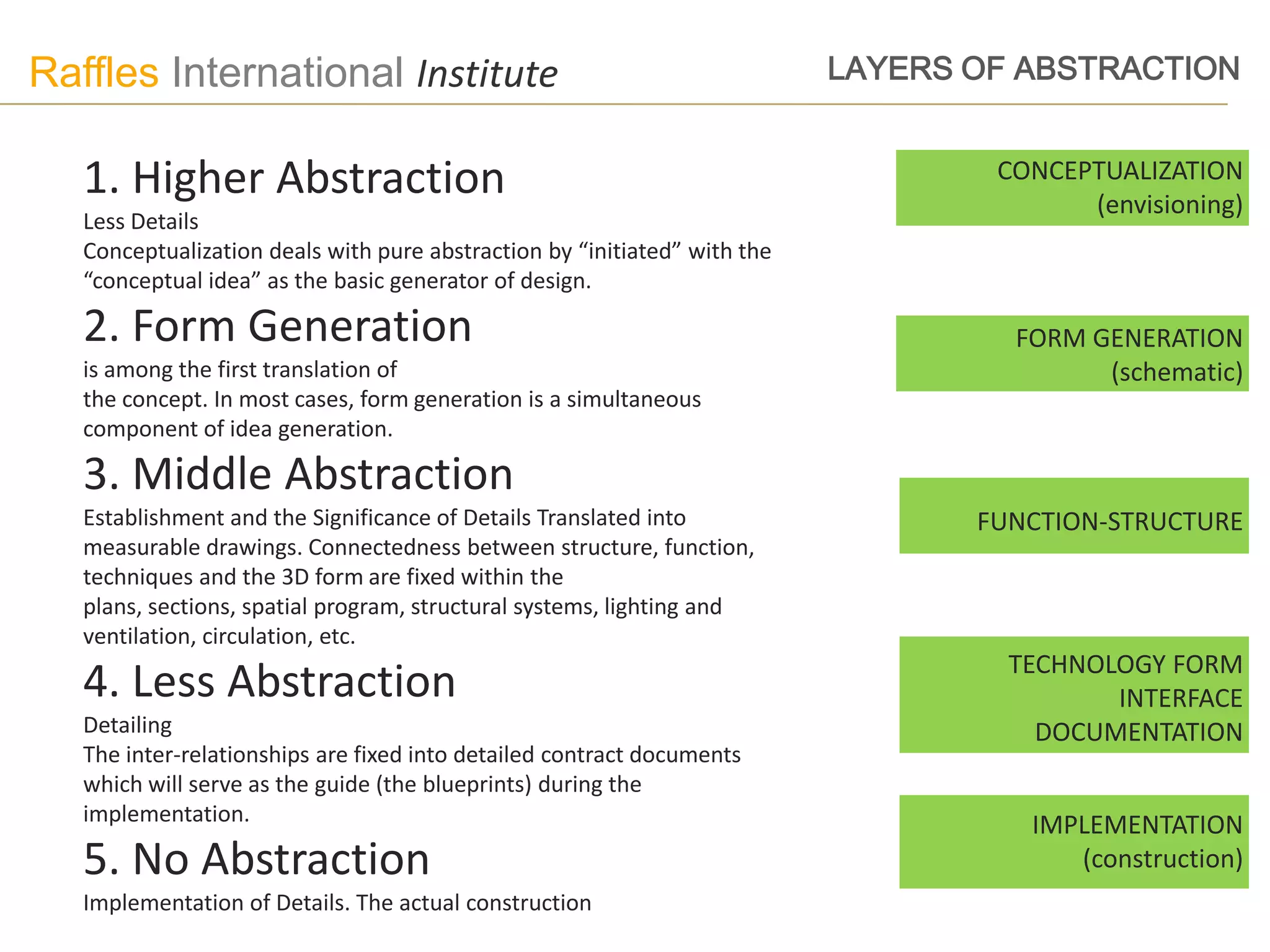 Raffles International Institute

LAYERS OF ABSTRACTION

1. Higher Abstraction

Less Details
Conceptualization deals with pure abstraction by “initiated” with the “conceptual idea” as the basic generator of design.

2. Form Generation

is among the first translation of
the concept. In most cases, form generation is a simultaneous component of idea generation.

3. Middle Abstraction

Establishment and the Significance of Details Translated into measurable drawings. Connectedness between structure, function, techniques and the 3D form are fixed within the
plans, sections, spatial program, structural systems, lighting and ventilation, circulation, etc.

4. Less Abstraction

Detailing
The inter-relationships are fixed into detailed contract documents which will serve as the guide (the blueprints) during the implementation.

5. No Abstraction

Implementation of Details. The actual construction

CONCEPTUALIZATION
(envisioning)

FORM GENERATION
(schematic)

FUNCTION-STRUCTURE

TECHNOLOGY FORM
INTERFACE
DOCUMENTATION

IMPLEMENTATION
(construction)